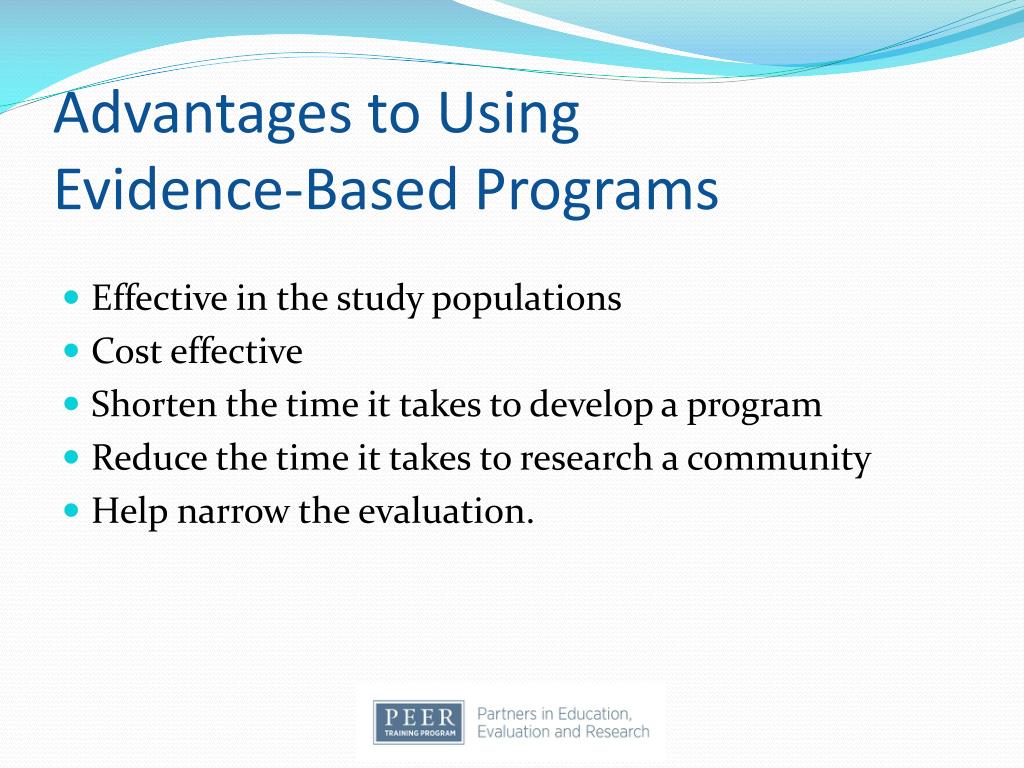 Advantages to Using Evidence-Based Programs

- Effective in the study populations
- Cost effective
- Shorten the time it takes to develop a program
- Reduce the time it takes to research a community
- Help narrow the evaluation.

PEER
TRAINING PROGRAM
Partners in Education, Evaluation and Research